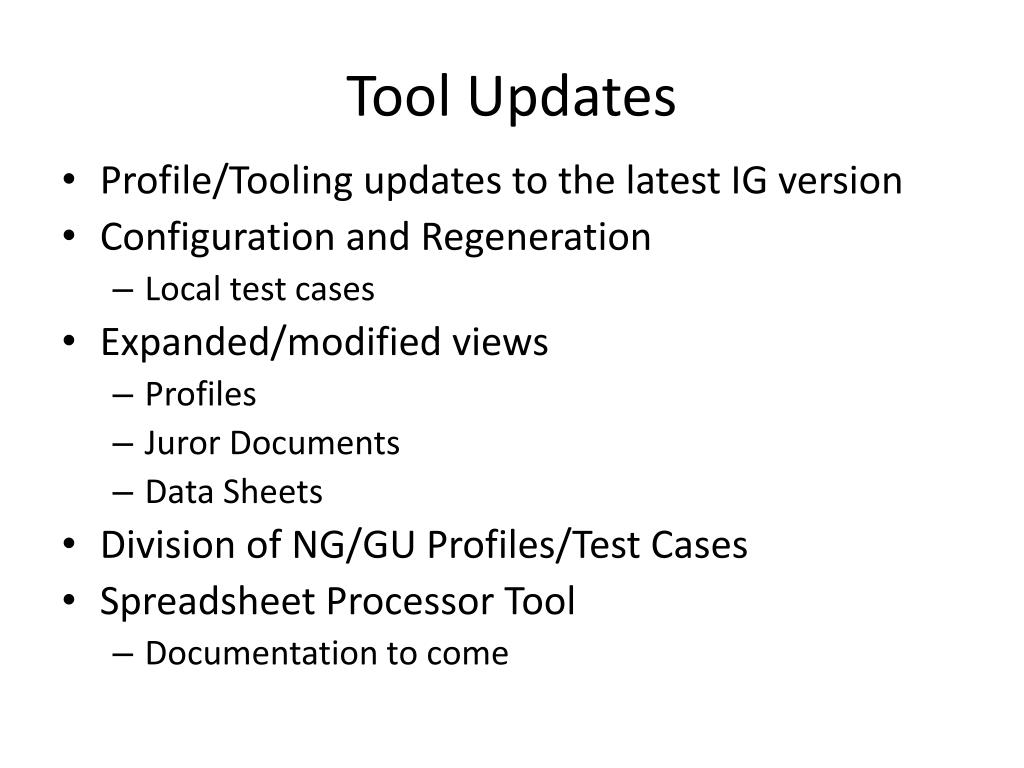 Tool Updates

• Profile/Tooling updates to the latest IG version
• Configuration and Regeneration
– Local test cases
• Expanded/modified views
– Profiles
– Juror Documents
– Data Sheets
• Division of NG/GU Profiles/Test Cases
• Spreadsheet Processor Tool
– Documentation to come